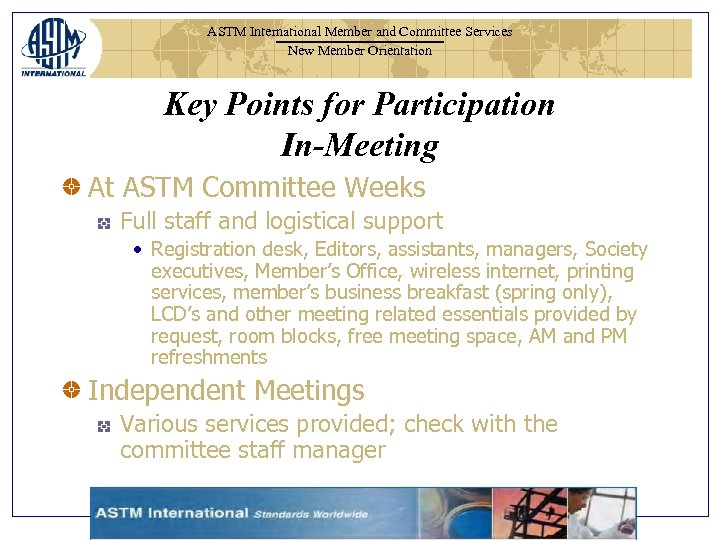 ASTM INTERNATIONAL

ASTM International Member and Committee Services
New Member Orientation

Key Points for Participation In-Meeting

At ASTM Committee Weeks

Full staff and logistical support

• Registration desk, Editors, assistants, managers, Society executives, Member's Office, wireless internet, printing services, member's business breakfast (spring only), LCD's and other meeting related essentials provided by request, room blocks, free meeting space, AM and PM refreshments

Independent Meetings

Various services provided; check with the committee staff manager

ASTM International Standards Worldwide